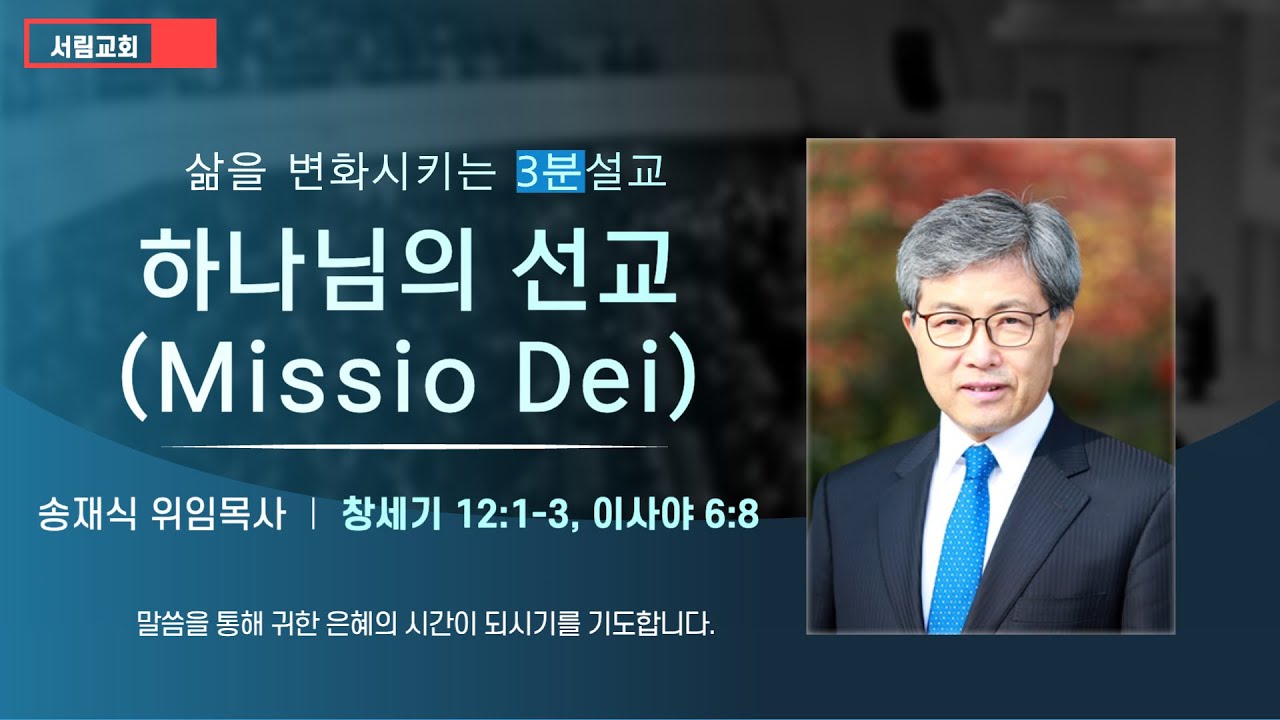 서림교회

삶을 변화시키는 3분설교

하나님의 선교 (Missio Dei)

송재식 위임목사 | 창세기 12:1-3, 이사야 6:8

말씀을 통해 귀한 은혜의 시간이 되시기를 기도합니다.